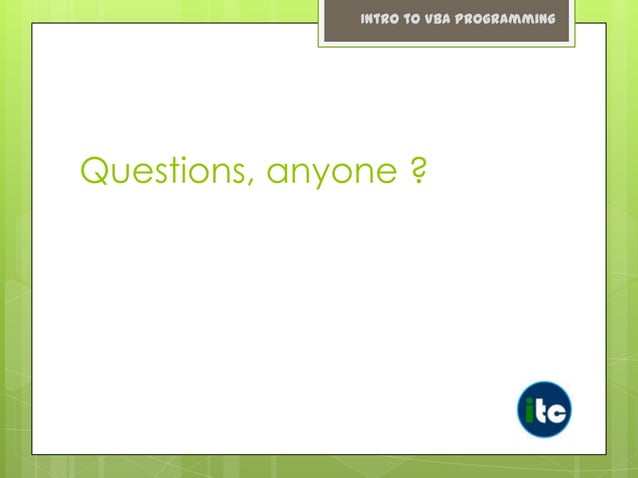 INTRO TO VBA PROGRAMMING

Questions, anyone ?

itc